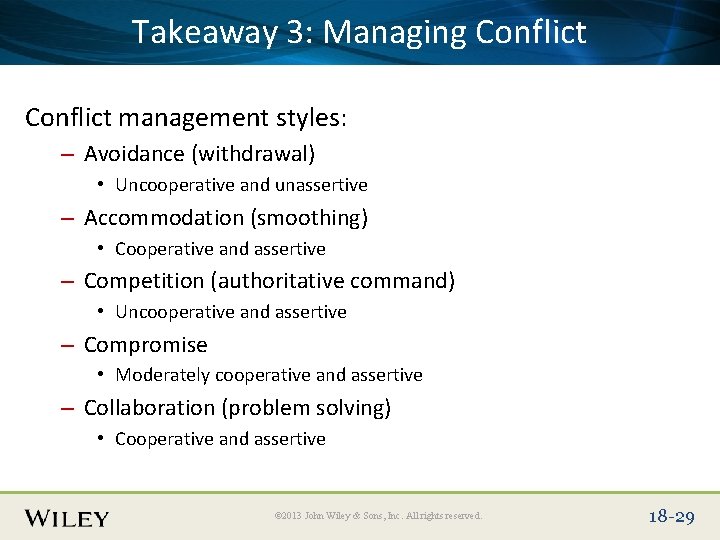 Takeaway 3: Managing Conflict

Conflict management styles:

– Avoidance (withdrawal)
• Uncooperative and unassertive
– Accommodation (smoothing)
• Cooperative and assertive
– Competition (authoritative command)
• Uncooperative and assertive
– Compromise
• Moderately cooperative and assertive
– Collaboration (problem solving)
• Cooperative and assertive

WILEY

©2013 John Wiley & Sons, Inc. All rights reserved.

18-29